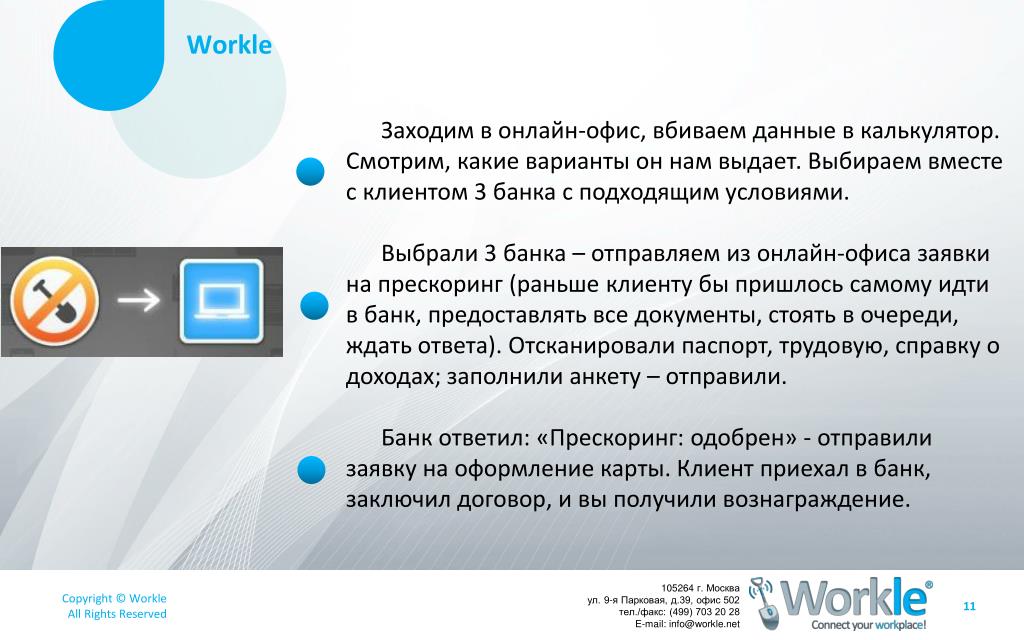 Workle

Заходим в онлайн-офис, вбиваем данные в калькулятор. Смотрим, какие варианты он нам выдает. Выбираем вместе с клиентом 3 банка с подходящим условиями.

Выбрали 3 банка – отправляем из онлайн-офиса заявки на прескоринг (раньше клиенту бы пришлось самому идти в банк, предоставлять все документы, стоять в очереди, ждать ответа). Отсканировали паспорт, трудовую, справку о доходах; заполнили анкету – отправили.

Банк ответил: «Прескоринг: одобрен» - отправили заявку на оформление карты. Клиент приехал в банк, заключил договор, и вы получили вознаграждение.

Copyright © Workle
All Rights Reserved

105264 г. Москва
ул. 9-я Парковая, д.39, офис 502
тел./факс: (499) 703 20 28
E-mail: info@workle.net

Workle®
Connect your workplace!

11